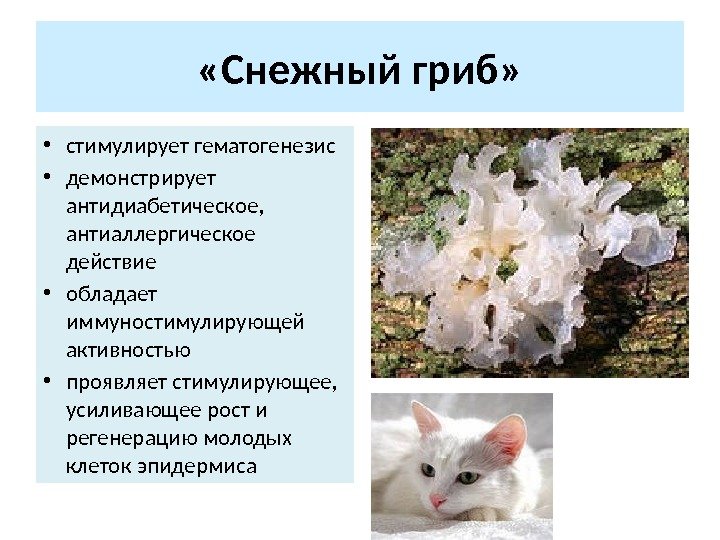 «Снежный гриб»

• стимулирует гематогенезис
• демонстрирует антидиабетическое, антиаллергическое действие
• обладает иммуностимулирующей активностью
• проявляет стимулирующее, усиливающее рост и регенерацию молодых клеток эпидермиса